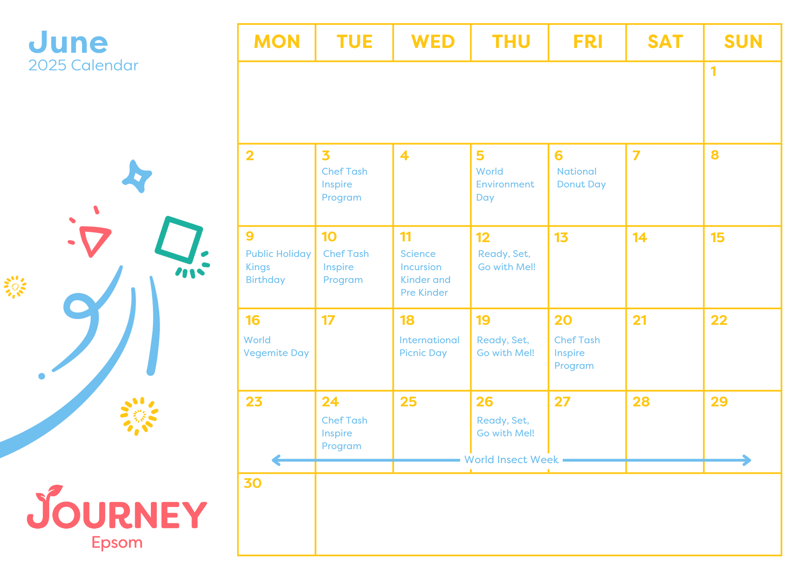 June
2025 Calendar

| MON | TUE | WED | THU | FRI | SAT | SUN |
|---|---|---|---|---|---|---|
| | | | | | | 1 |
| 2 | 3 Chef Tash Inspire Program | 4 | 5 World Environment Day | 6 National Donut Day | 7 | 8 |
| 9 Public Holiday Kings Birthday | 10 Chef Tash Inspire Program | 11 Science Incursion Kinder and Pre Kinder | 12 Ready, Set, Go with Mel! | 13 | 14 | 15 |
| 16 World Vegemite Day | 17 | 18 International Picnic Day | 19 Ready, Set, Go with Mel! | 20 Chef Tash Inspire Program | 21 | 22 |
| 23 | 24 Chef Tash Inspire Program | 25 | 26 Ready, Set, Go with Mel! | 27 | 28 | 29 |
| 30 | | | | | | |

World Insect Week

JOURNEY
Epsom